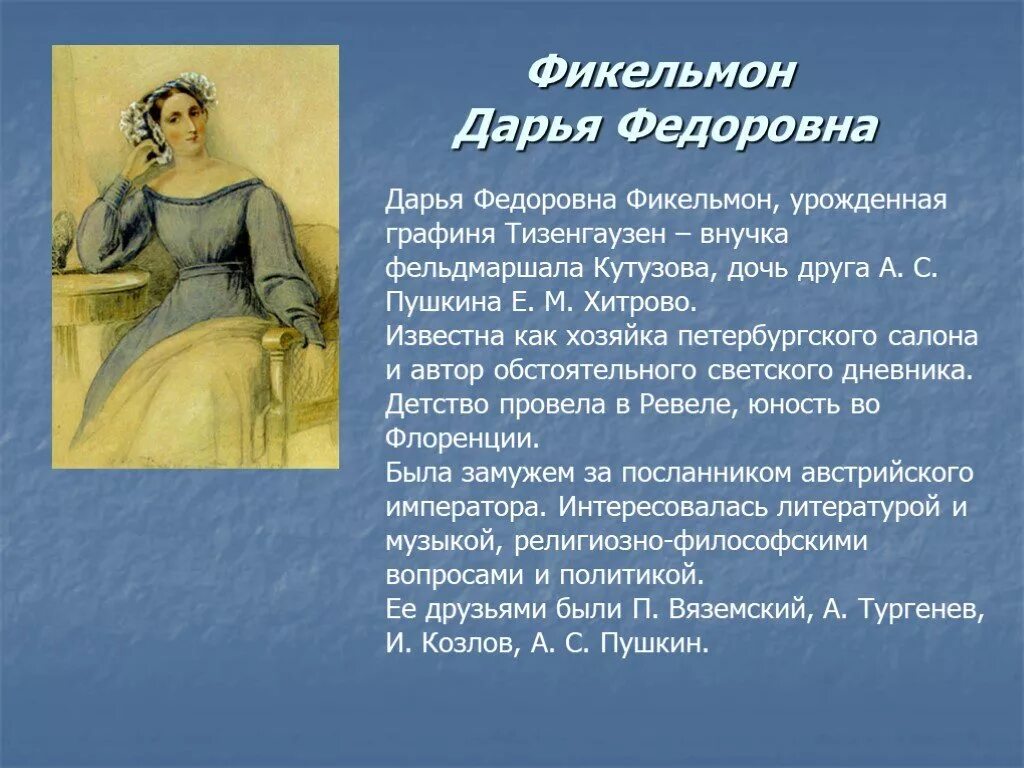 Фикельмон
Дарья Федоровна

Дарья Федоровна Фикельмон, урожденная графиня Тизенгаузен – внучка фельдмаршала Кутузова, дочь друга А. С. Пушкина Е. М. Хитрово.
Известна как хозяйка петербургского салона и автор обстоятельного светского дневника.
Детство провела в Ревеле, юность во Флоренции.
Была замужем за посланником австрийского императора. Интересовалась литературой и музыкой, религиозно-философскими вопросами и политикой.
Ее друзьями были П. Вяземский, А. Тургенев, И. Козлов, А. С. Пушкин.